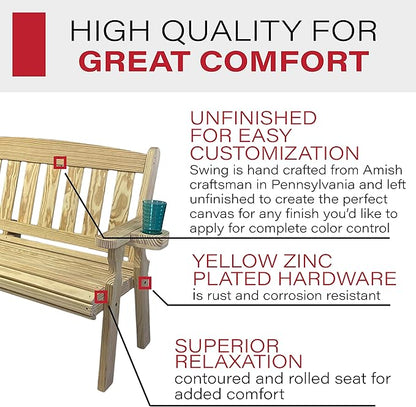 HIGH QUALITY FOR
GREAT COMFORT

UNFINISHED FOR EASY CUSTOMIZATION
Swing is hand crafted from Amish craftsman in Pennsylvania and left unfinished to create the perfect canvas for any finish you'd like to apply for complete color control

YELLOW ZINC PLATED HARDWARE
is rust and corrosion resistant

SUPERIOR RELAXATION
contoured and rolled seat for added comfort